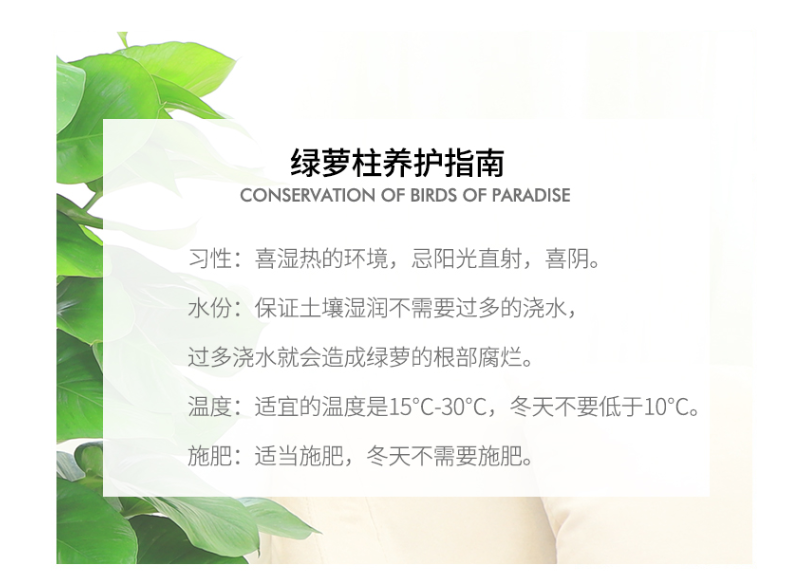 绿萝柱养护指南
CONSERVATION OF BIRDS OF PARADISE

习性：喜湿热的环境，忌阳光直射，喜阴。

水份：保证土壤湿润不需要过多的浇水，

过多浇水就会造成绿萝的根部腐烂。

温度：适宜的温度是15°C-30°C，冬天不要低于10°C。

施肥：适当施肥，冬天不需要施肥。